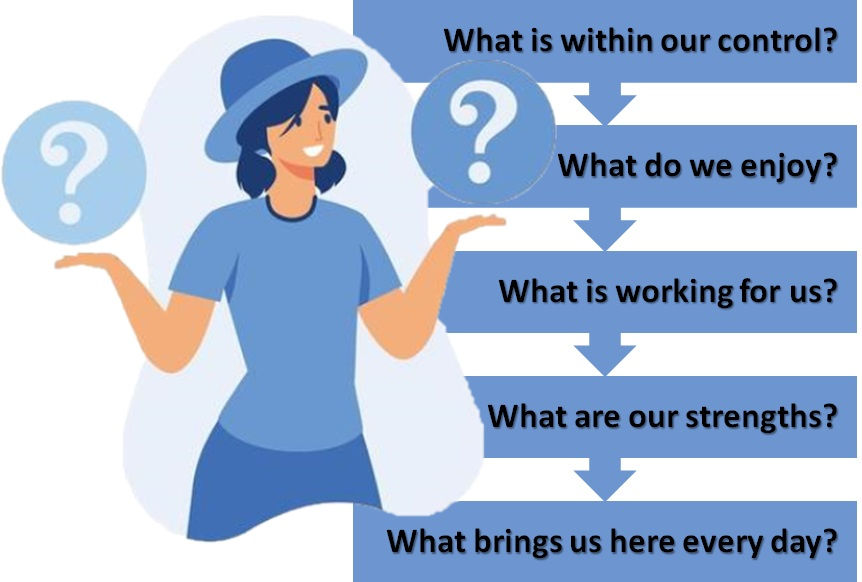 ?

?

What is within our control?

What do we enjoy?

What is working for us?

What are our strengths?

What brings us here every day?